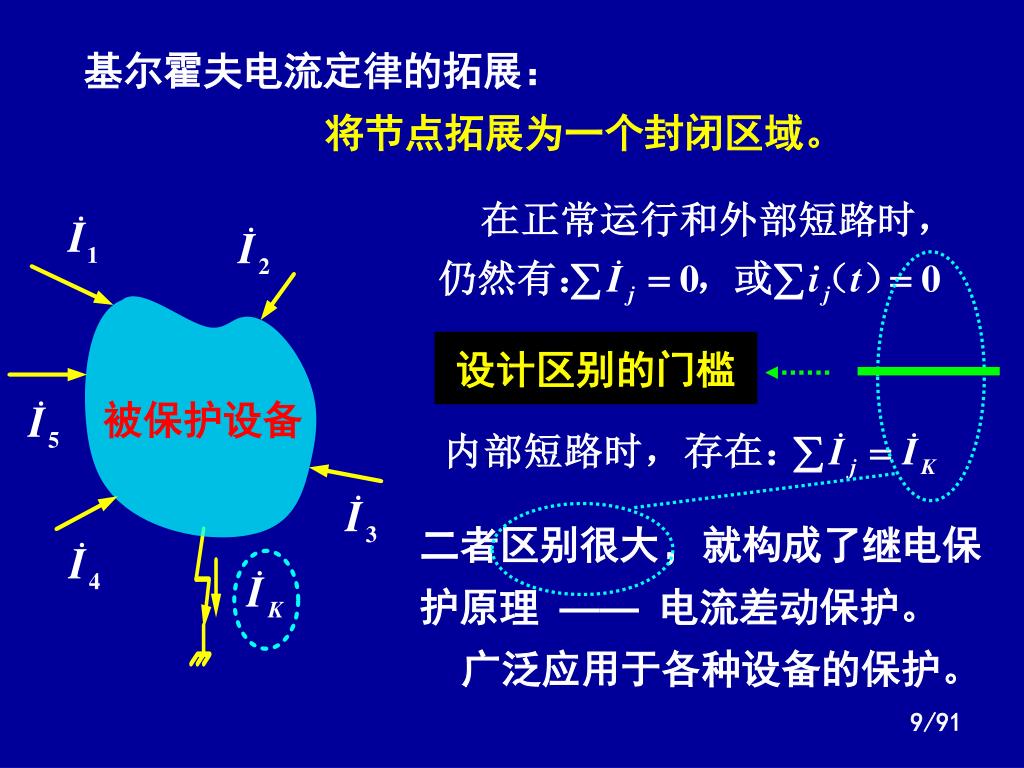 基尔霍夫电流定律的拓展：

将节点拓展为一个封闭区域。

$\dot{I}_1$

$\dot{I}_2$

$\dot{I}_5$

被保护设备

$\dot{I}_3$

$\dot{I}_4$

$\dot{I}_K$

在正常运行和外部短路时，仍然有：$\sum \dot{I}_j = 0$，或$\sum i_j(t) = 0$

设计区别的门槛

内部短路时，存在：$\sum \dot{I}_j = \dot{I}_K$

二者区别很大，就构成了继电保护原理 —— 电流差动保护。

广泛应用于各种设备的保护。

9/91